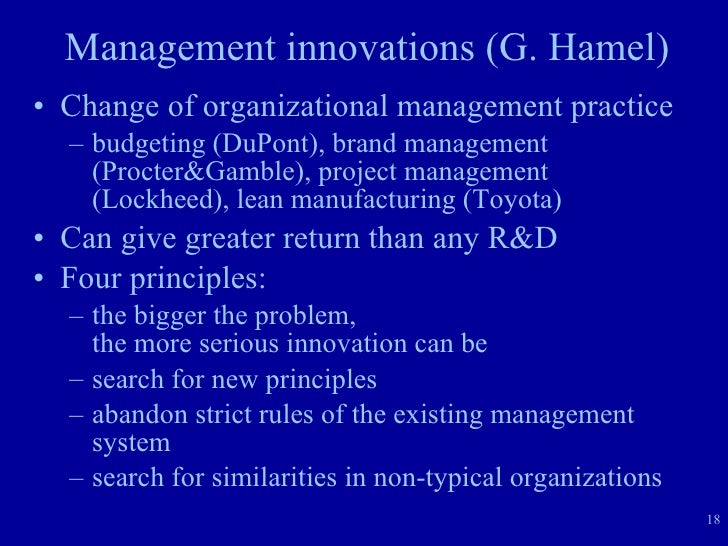 Management innovations (G. Hamel)

• Change of organizational management practice
– budgeting (DuPont), brand management (Procter&Gamble), project management (Lockheed), lean manufacturing (Toyota)

• Can give greater return than any R&D

• Four principles:
– the bigger the problem, the more serious innovation can be
– search for new principles
– abandon strict rules of the existing management system
– search for similarities in non-typical organizations

18